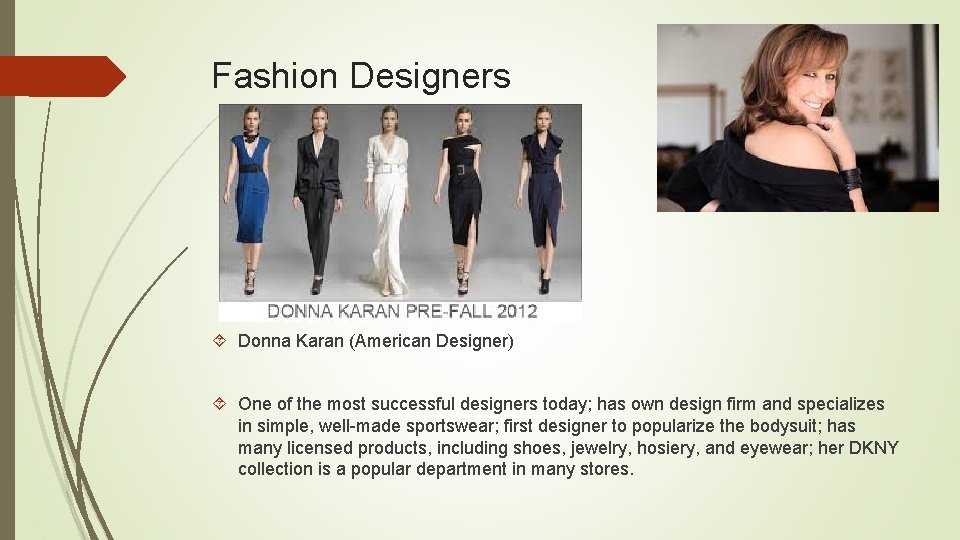 Fashion Designers

DONNA KARAN PRE-FALL 2012

Donna Karan (American Designer)

One of the most successful designers today; has own design firm and specializes in simple, well-made sportswear; first designer to popularize the bodysuit; has many licensed products, including shoes, jewelry, hosiery, and eyewear; her DKNY collection is a popular department in many stores.